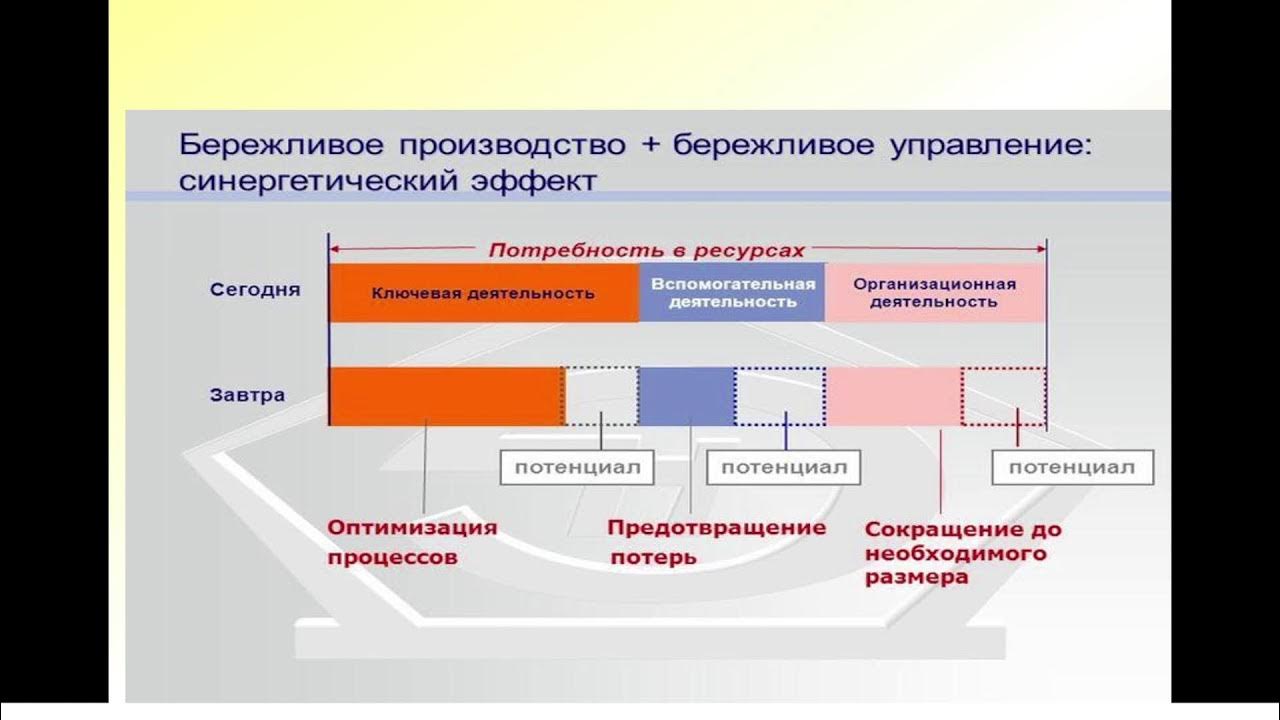 Бережливое производство + бережливое управление: синергетический эффект

Потребность в ресурсах

Сегодня

Ключевая деятельность

Вспомогательная деятельность

Организационная деятельность

Завтра

потенциал

потенциал

потенциал

Оптимизация процессов

Предотвращение потерь

Сокращение до необходимого размера